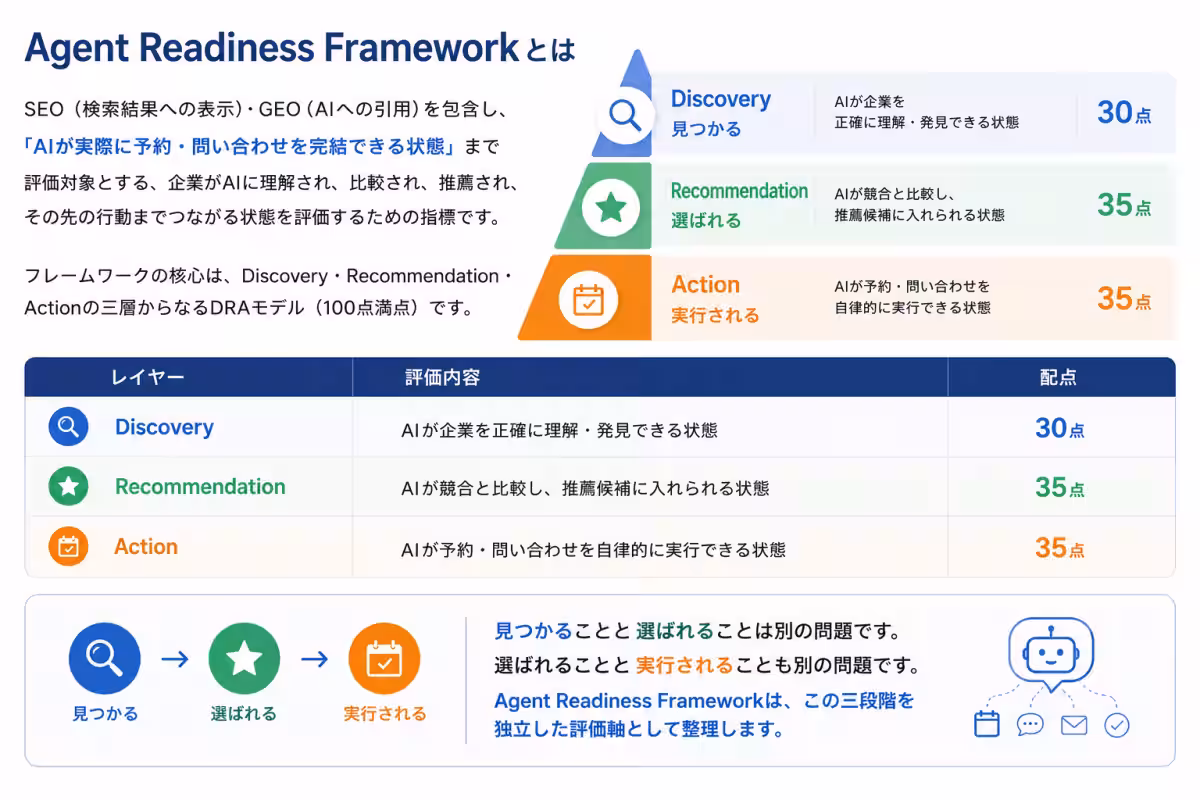 Agent Readiness Frameworkとは

SEO（検索結果への表示）・GEO（AIへの引用）を包含し、「AIが実際に予約・問い合わせを完結できる状態」まで評価対象とする、企業がAIに理解され、比較され、推薦され、その先の行動までつながる状態を評価するための指標です。

フレームワークの核心は、Discovery・Recommendation・Actionの三層からなるDRAモデル（100点満点）です。

Discovery 見つかる　AIが企業を正確に理解・発見できる状態　30点
Recommendation 選ばれる　AIが競合と比較し、推薦候補に入れられる状態　35点
Action 実行される　AIが予約・問い合わせを自律的に実行できる状態　35点

| レイヤー | 評価内容 | 配点 |
|---|---|---|
| Discovery | AIが企業を正確に理解・発見できる状態 | 30点 |
| Recommendation | AIが競合と比較し、推薦候補に入れられる状態 | 35点 |
| Action | AIが予約・問い合わせを自律的に実行できる状態 | 35点 |

見つかる → 選ばれる → 実行される

見つかることと 選ばれることは別の問題です。
選ばれることと 実行されることも別の問題です。
Agent Readiness Frameworkは、この三段階を独立した評価軸として整理します。